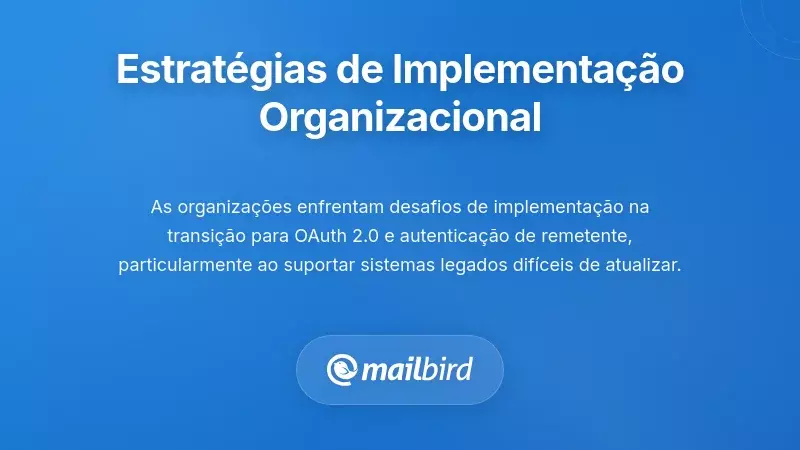 Estratégias de Implementação Organizacional

As organizações enfrentam desafios de implementação na transição para OAuth 2.0 e autenticação de remetente, particularmente ao suportar sistemas legados difíceis de atualizar.

mailbird